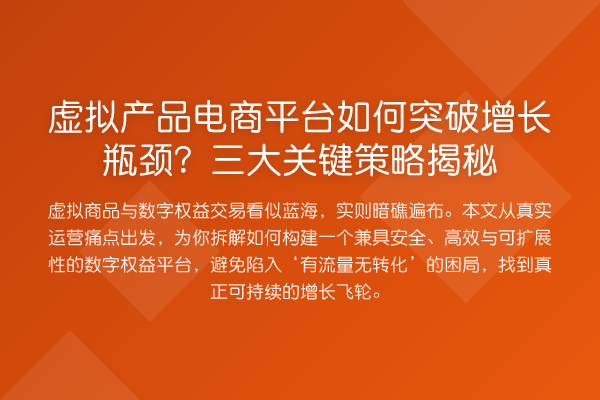 虚拟产品电商平台如何突破增长瓶颈？三大关键策略揭秘

虚拟商品与数字权益交易看似蓝海，实则暗礁遍布。本文从真实运营痛点出发，为你拆解如何构建一个兼具安全、高效与可扩展性的数字权益平台，避免陷入‘有流量无转化’的困局，找到真正可持续的增长飞轮。